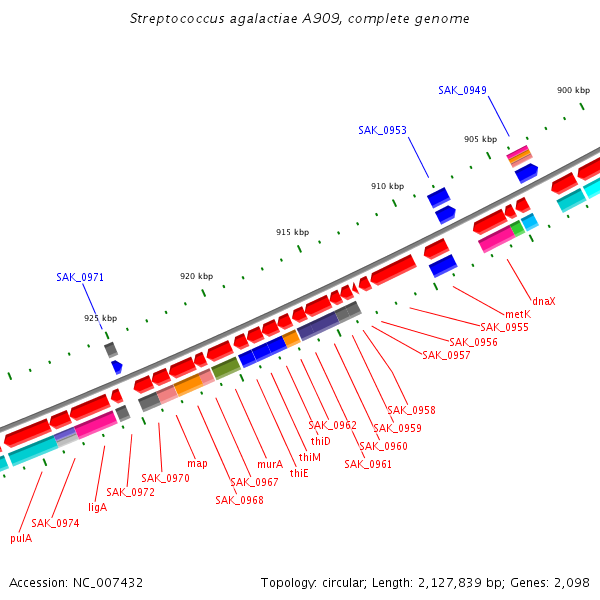 Streptococcus agalactiae A909, complete genome

SAK_0949
900 kbp
SAK_0953
905 kbp
910 kbp
915 kbp
SAK_0971
920 kbp
925 kbp

dnaX
metK
SAK_0955
SAK_0956
SAK_0957
SAK_0958
SAK_0959
SAK_0960
SAK_0961
SAK_0962
thiD
thiM
thiE
murA
SAK_0967
SAK_0968
map
SAK_0970
SAK_0972
ligA
SAK_0974
pulA

Accession: NC_007432
Topology: circular; Length: 2,127,839 bp; Genes: 2,098